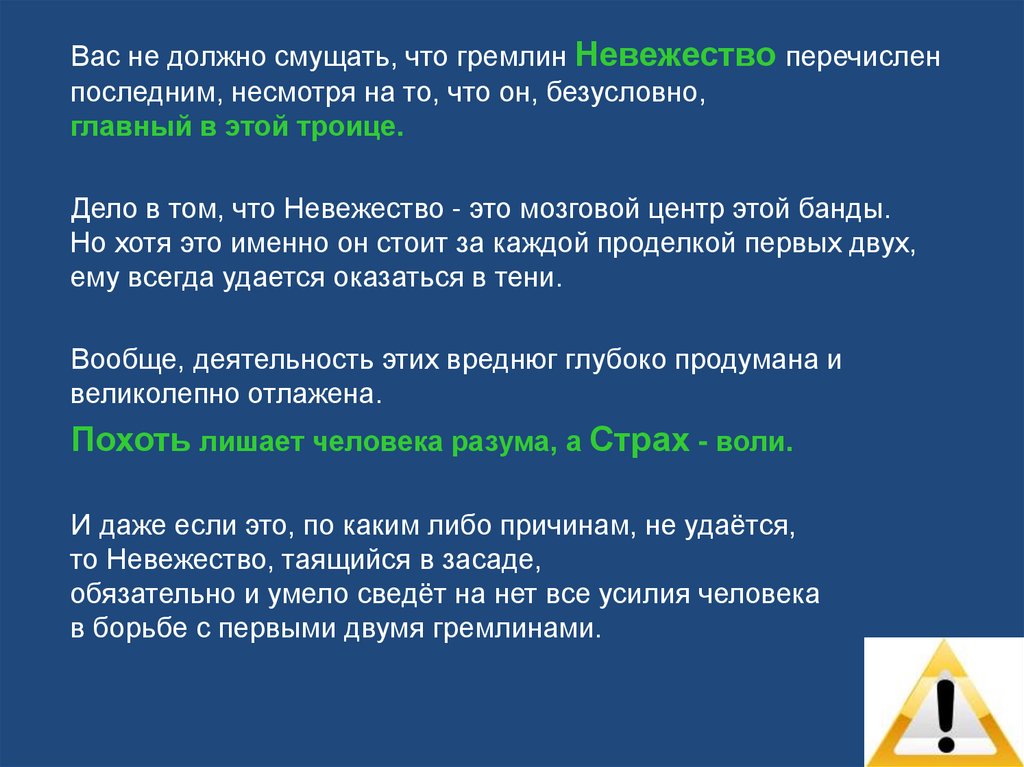 Вас не должно смущать, что гремлин Невежество перечислен последним, несмотря на то, что он, безусловно, главный в этой троице.

Дело в том, что Невежество - это мозговой центр этой банды. Но хотя это именно он стоит за каждой проделкой первых двух, ему всегда удается оказаться в тени.

Вообще, деятельность этих вреднюг глубоко продумана и великолепно отлажена.

Похоть лишает человека разума, а Страх - воли.

И даже если это, по каким либо причинам, не удаётся, то Невежество, таящийся в засаде, обязательно и умело сведёт на нет все усилия человека в борьбе с первыми двумя гремлинами.